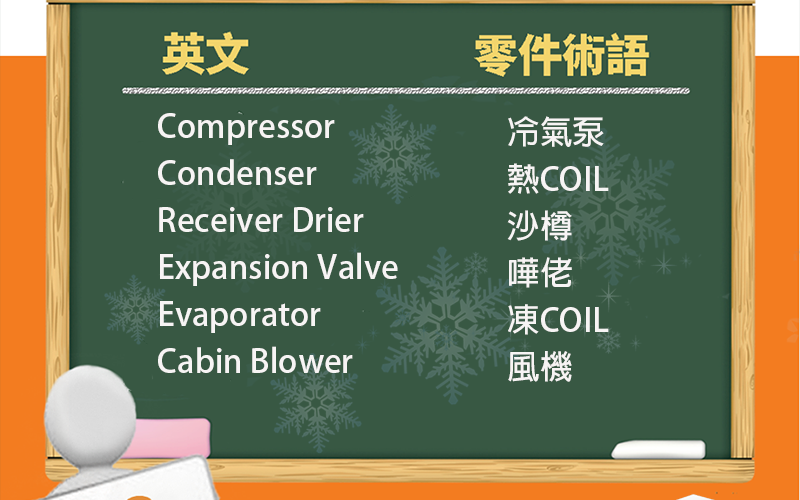 | 英文 | 零件術語 |
|---|---|
| Compressor | 冷氣泵 |
| Condenser | 熱COIL |
| Receiver Drier | 沙樽 |
| Expansion Valve | 嘩佬 |
| Evaporator | 凍COIL |
| Cabin Blower | 風機 |